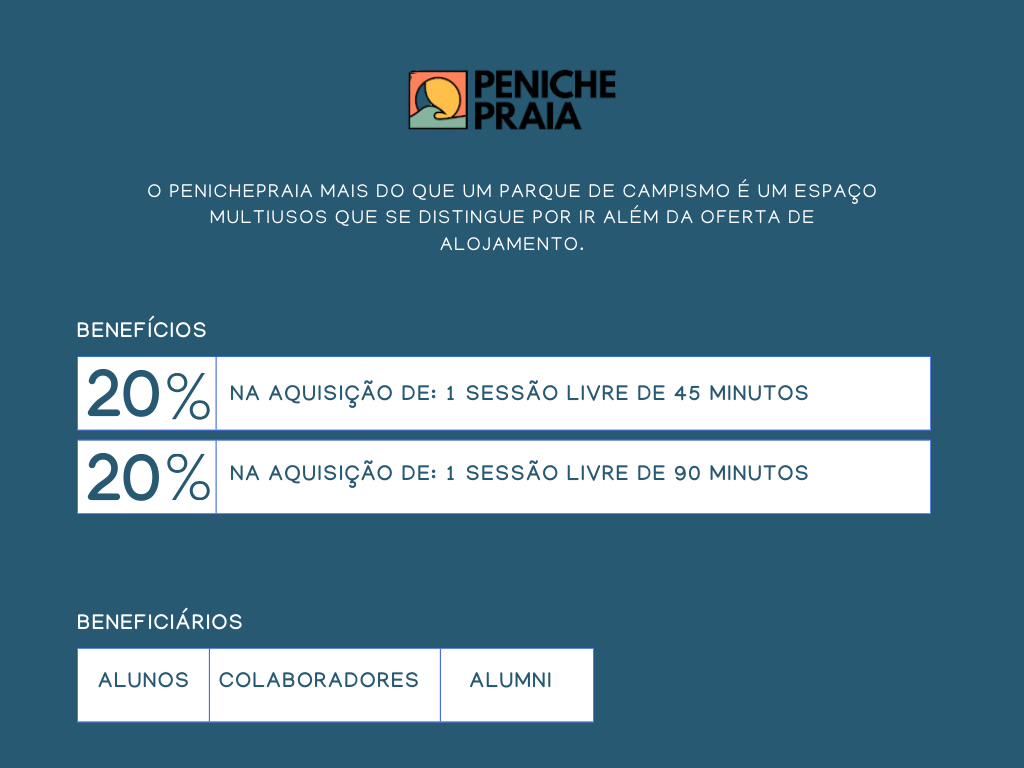 PENICHE PRAIA

O PENICHEPRAIA MAIS DO QUE UM PARQUE DE CAMPISMO É UM ESPAÇO MULTIUSOS QUE SE DISTINGUE POR IR ALÉM DA OFERTA DE ALOJAMENTO.

BENEFÍCIOS

| 20% | NA AQUISIÇÃO DE: 1 SESSÃO LIVRE DE 45 MINUTOS |
|---|---|
| 20% | NA AQUISIÇÃO DE: 1 SESSÃO LIVRE DE 90 MINUTOS |

BENEFICIÁRIOS

| ALUNOS | COLABORADORES | ALUMNI |
|---|---|---|